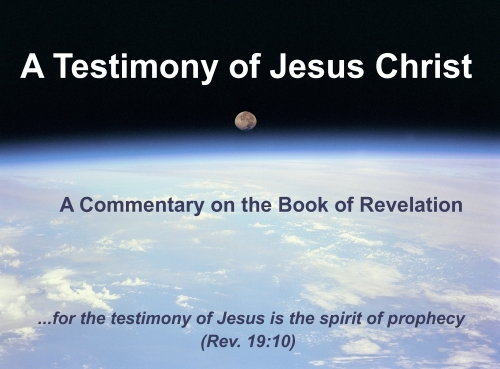 A Testimony of Jesus Christ

A Commentary on the Book of Revelation

...for the testimony of Jesus is the spirit of prophecy (Rev. 19:10)